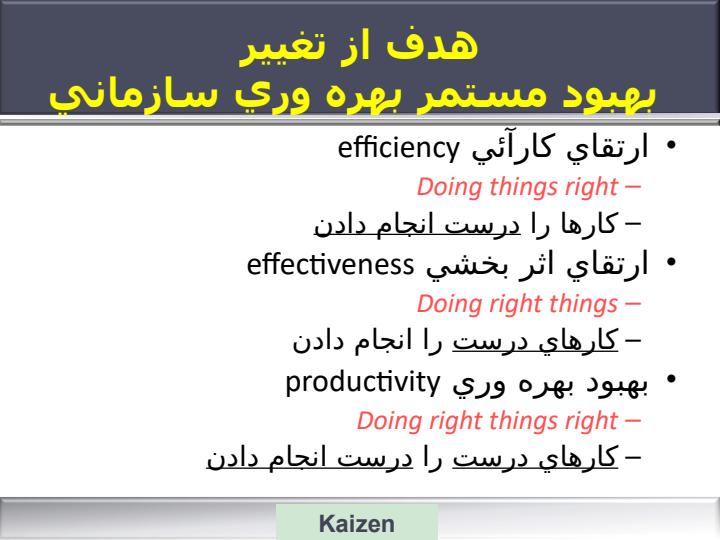 هدف از تغيير
بهبود مستمر بهره وري سازماني

• ارتقاي كارآئي efficiency
– Doing things right
– كارها را درست انجام دادن
• ارتقاي اثر بخشي effectiveness
– Doing right things
– كارهاي درست را انجام دادن
• بهبود بهره وري productivity
– Doing right things right
– كارهاي درست را درست انجام دادن

Kaizen